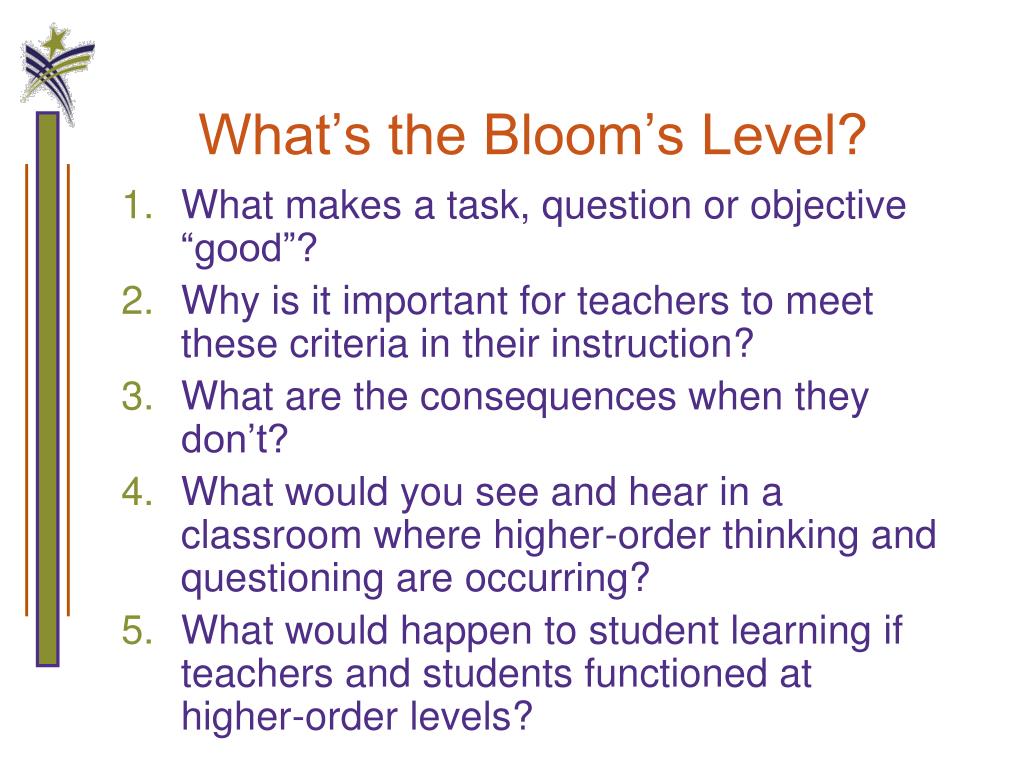 What’s the Bloom’s Level?

1. What makes a task, question or objective “good”?
2. Why is it important for teachers to meet these criteria in their instruction?
3. What are the consequences when they don’t?
4. What would you see and hear in a classroom where higher-order thinking and questioning are occurring?
5. What would happen to student learning if teachers and students functioned at higher-order levels?